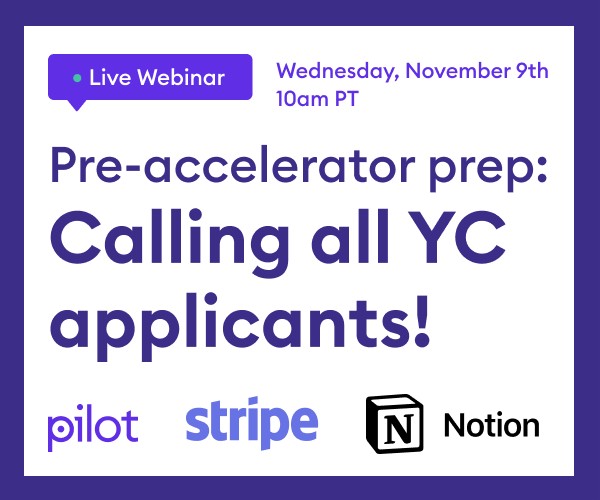 Live Webinar

Wednesday, November 9th
10am PT

Pre-accelerator prep:
Calling all YC applicants!

pilot
stripe
N Notion